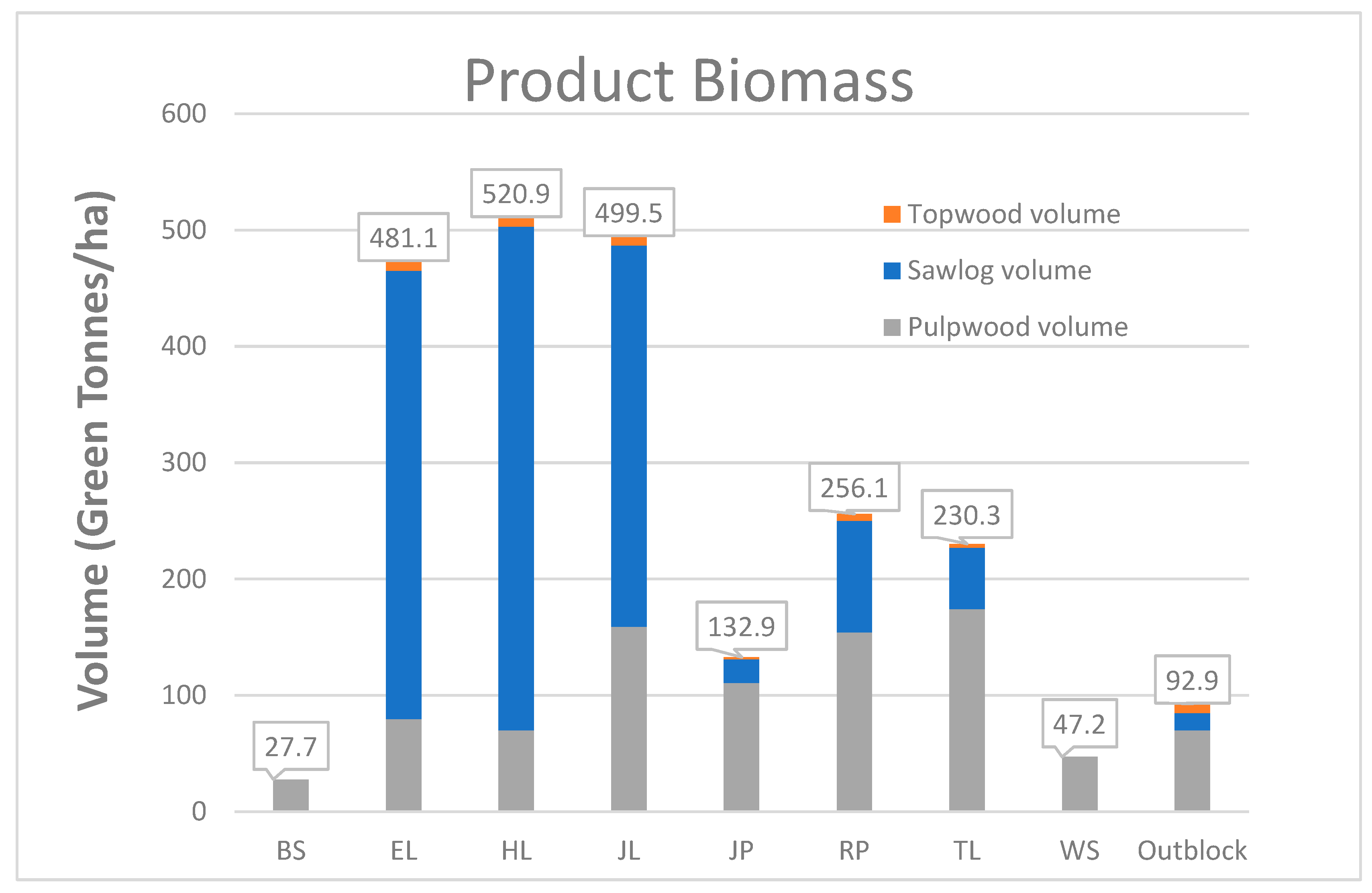 Product Biomass

Volume (Green Tonnes/ha)

600
500
400
300
200
100
0

Topwood volume
Sawlog volume
Pulpwood volume

27.7
481.1
520.9
499.5
132.9
256.1
230.3
47.2
92.9

BS
EL
HL
JL
JP
RP
TL
WS
Outblock